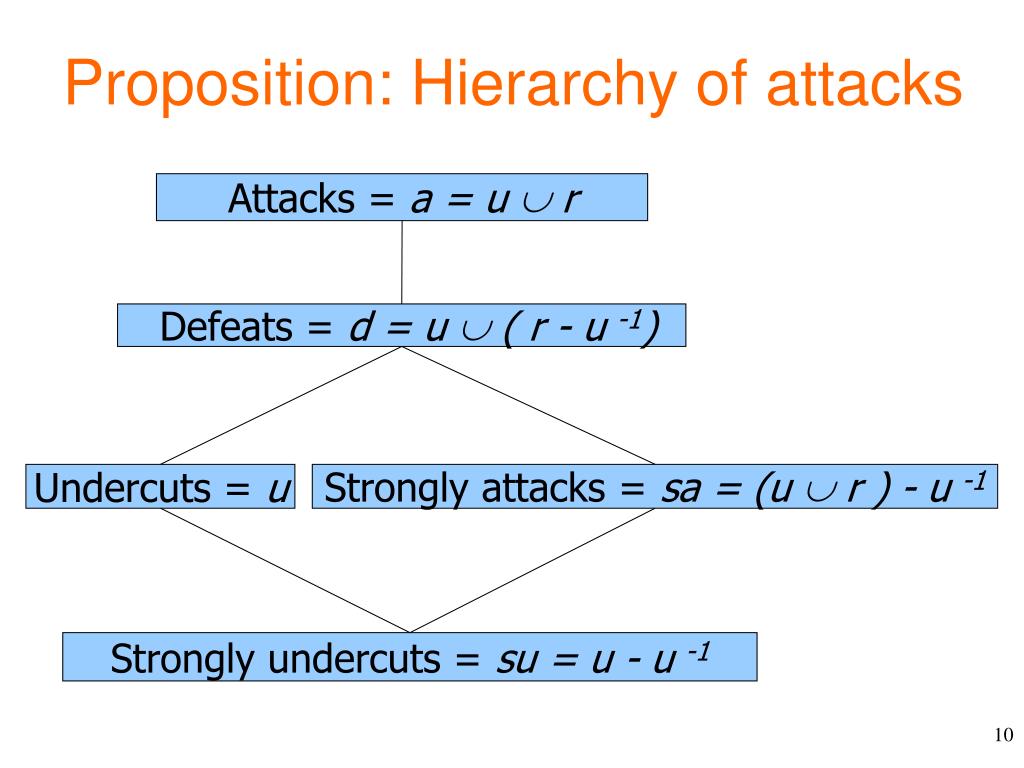 Proposition: Hierarchy of attacks

Attacks = $a = u \cup r$

Defeats = $d = u \cup ( r - u^{-1})$

Undercuts = $u$

Strongly attacks = $sa = (u \cup r ) - u^{-1}$

Strongly undercuts = $su = u - u^{-1}$

10